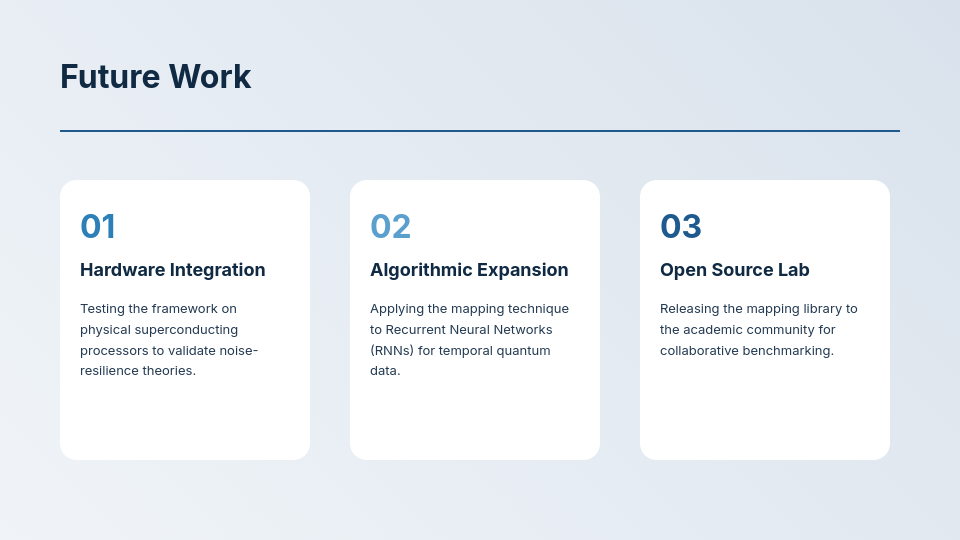 Future Work

01

Hardware Integration

Testing the framework on physical superconducting processors to validate noise-resilience theories.

02

Algorithmic Expansion

Applying the mapping technique to Recurrent Neural Networks (RNNs) for temporal quantum data.

03

Open Source Lab

Releasing the mapping library to the academic community for collaborative benchmarking.